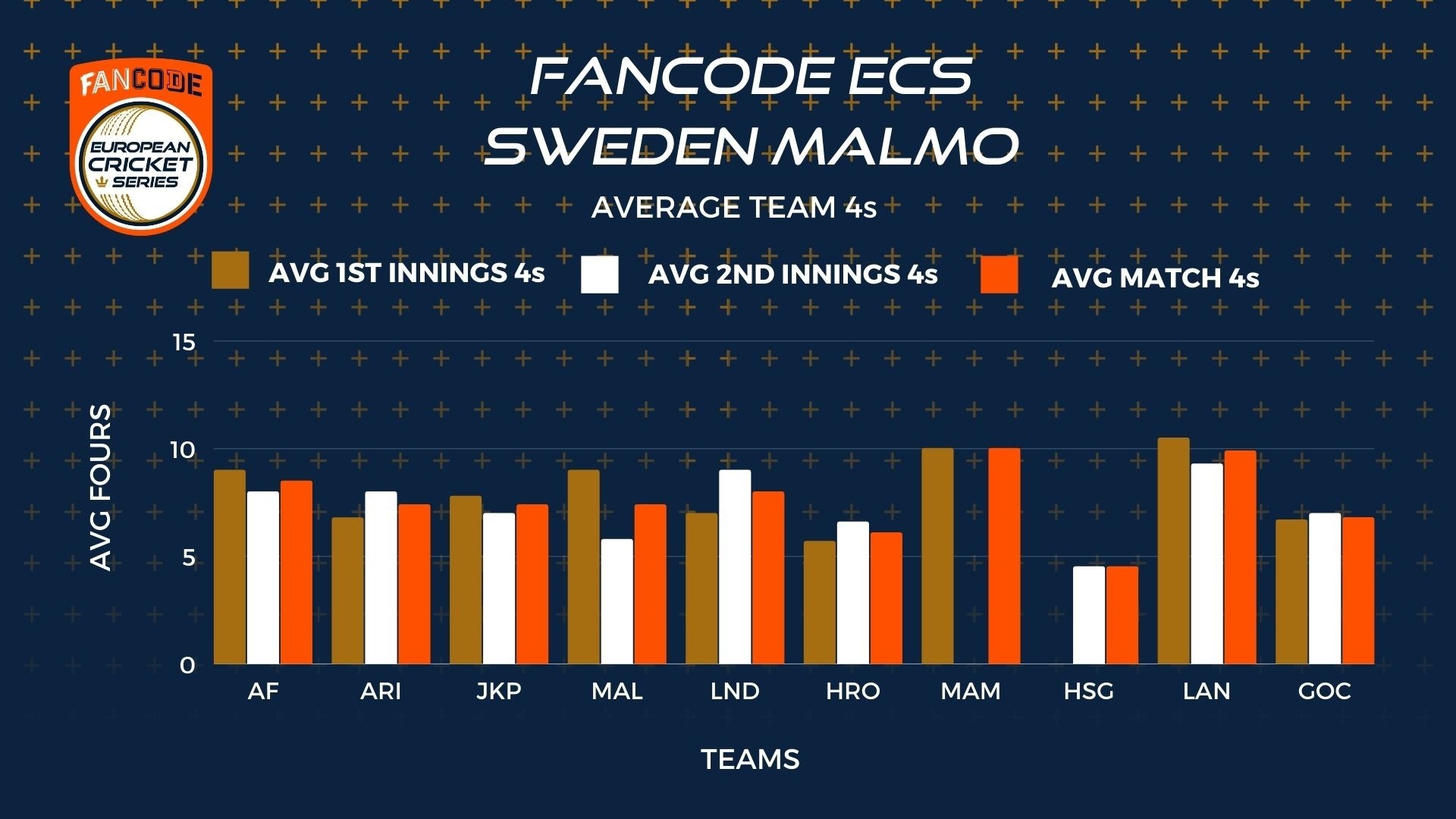 FANCODE
EUROPEAN CRICKET SERIES

FANCODE ECS
SWEDEN MALMO

AVERAGE TEAM 4s

AVG 1ST INNINGS 4s
AVG 2ND INNINGS 4s
AVG MATCH 4s

AVG FOURS

15
10
5
0

AF
ARI
JKP
MAL
LND
HRO
MAM
HSG
LAN
GOC

TEAMS